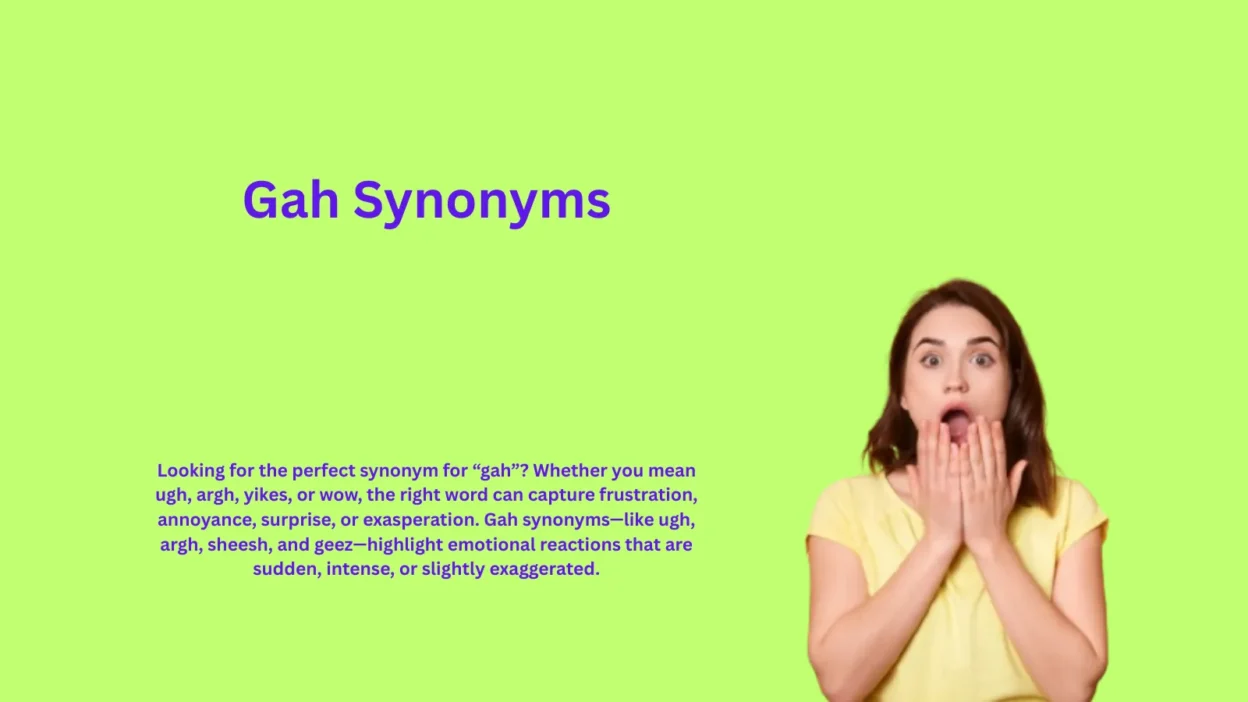 Gah Synonyms

Looking for the perfect synonym for “gah”? Whether you mean ugh, argh, yikes, or wow, the right word can capture frustration, annoyance, surprise, or exasperation. Gah synonyms—like ugh, argh, sheesh, and geez—highlight emotional reactions that are sudden, intense, or slightly exaggerated.